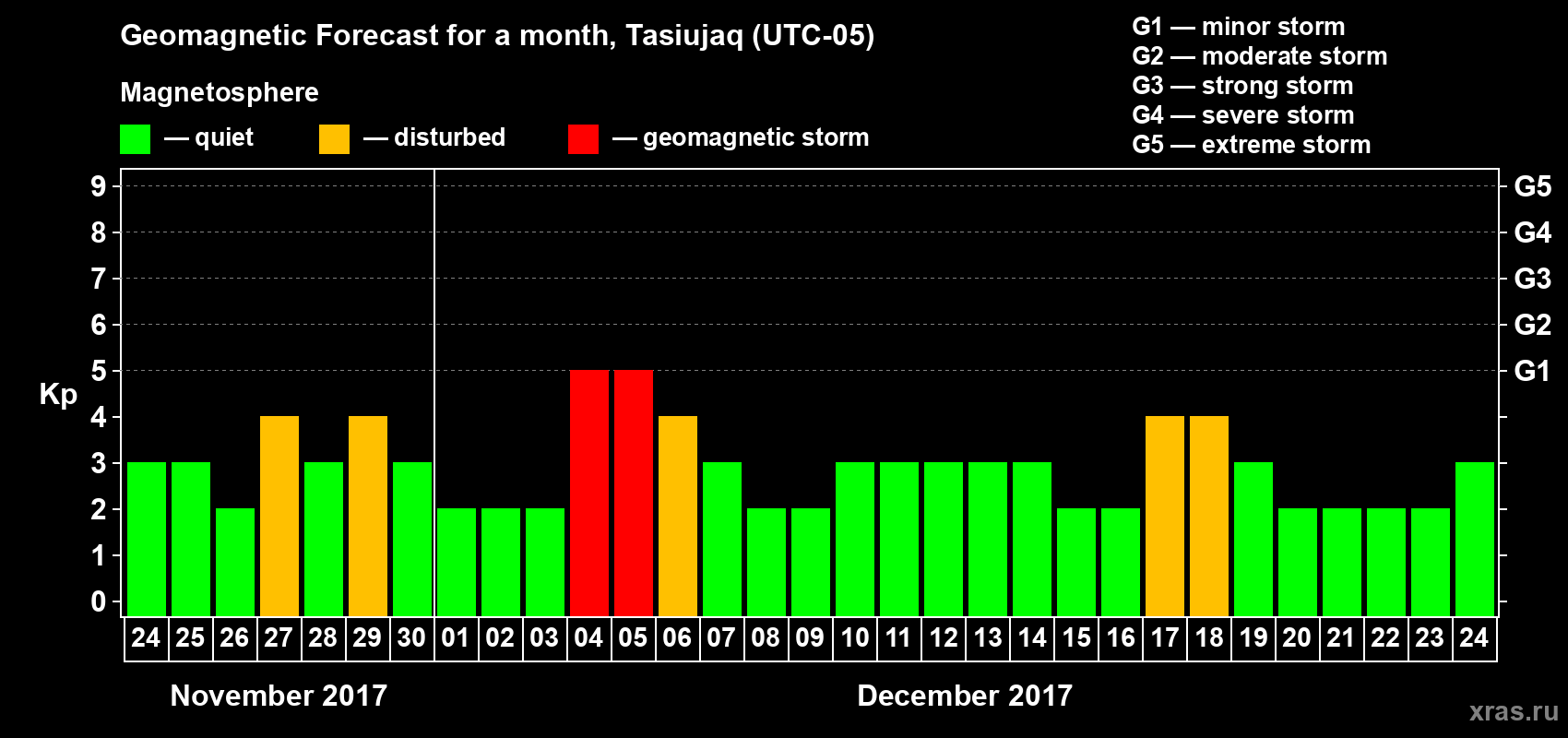 Geomagnetic Forecast for a month, Tasiujaq (UTC-05)

Magnetosphere

— quiet — disturbed — geomagnetic storm

G1 — minor storm
G2 — moderate storm
G3 — strong storm
G4 — severe storm
G5 — extreme storm

Kp

9 8 7 6 5 4 3 2 1 0

G5 G4 G3 G2 G1

24 25 26 27 28 29 30 01 02 03 04 05 06 07 08 09 10 11 12 13 14 15 16 17 18 19 20 21 22 23 24

November 2017

December 2017

xras.ru